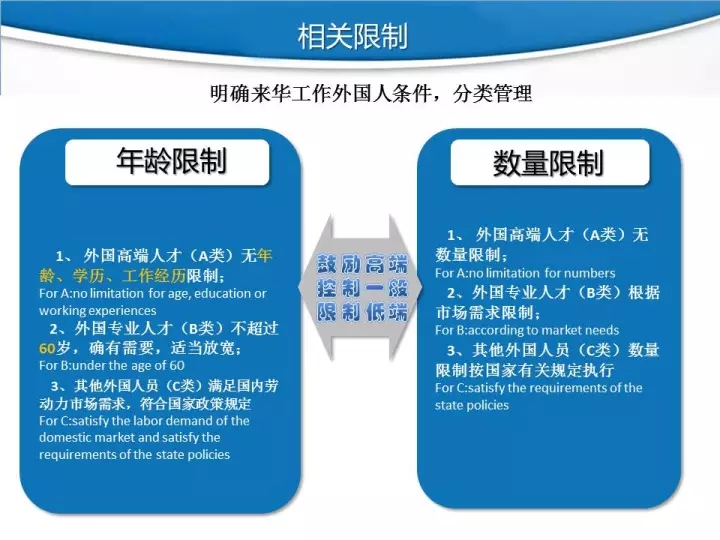 相关限制

明确来华工作外国人条件，分类管理

年龄限制

1、外国高端人才（A类）无年龄、学历、工作经历限制；
For A:no limitation for age, education or working experiences
2、外国专业人才（B类）不超过60岁，确有需要，适当放宽；
For B:under the age of 60
3、其他外国人员（C类）满足国内劳动力市场需求，符合国家政策规定
For C:satisfy the labor demand of the domestic market and satisfy the requirements of the state policies

鼓励高端
控制一般
限制低端

数量限制

1、外国高端人才（A类）无数量限制；
For A:no limitation for numbers
2、外国专业人才（B类）根据市场需求限制；
For B:according to market needs
3、其他外国人员（C类）数量限制按国家有关规定执行
For C:satisfy the requirements of the state policies